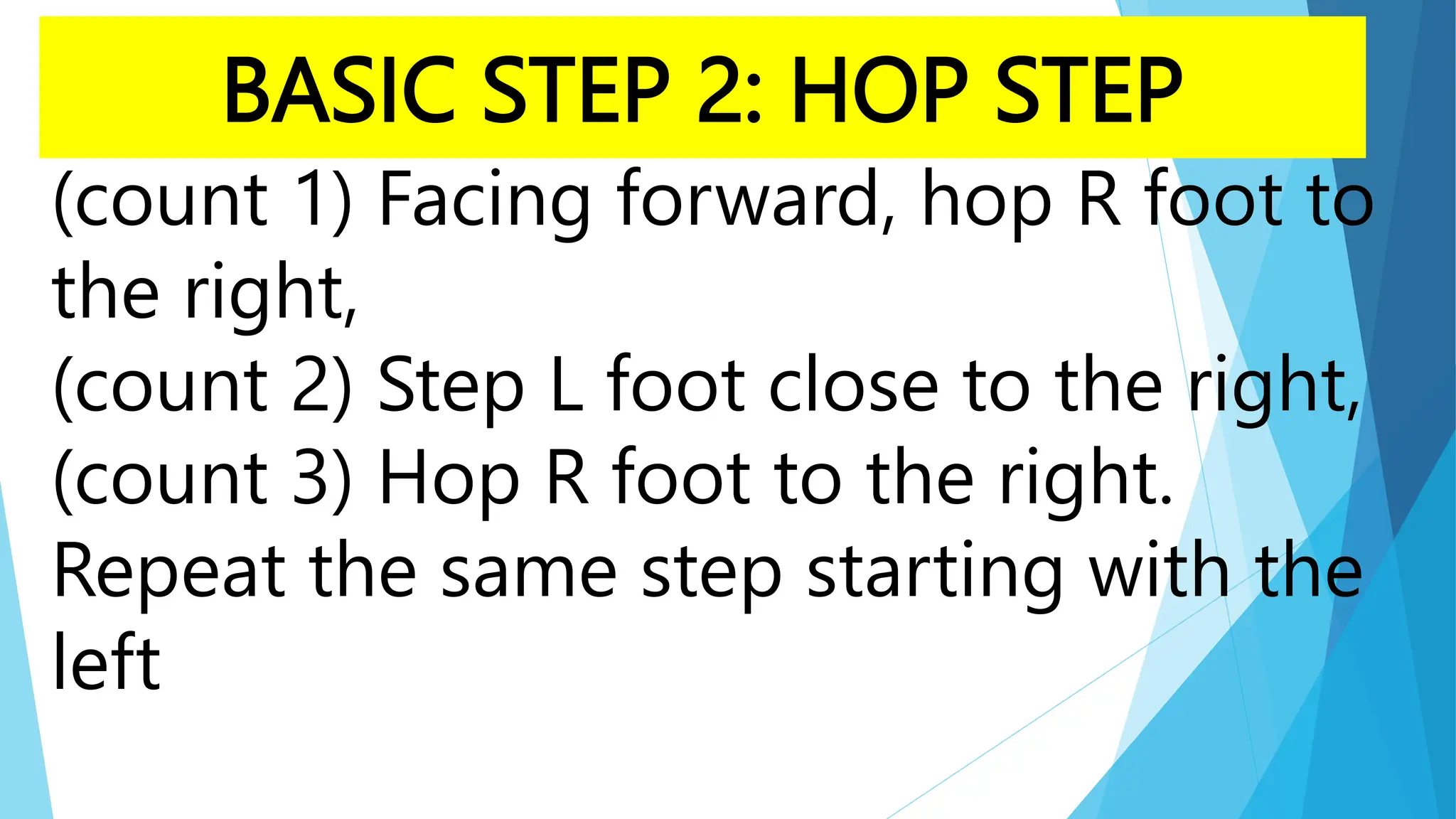 BASIC STEP 2: HOP STEP

(count 1) Facing forward, hop R foot to the right,
(count 2) Step L foot close to the right,
(count 3) Hop R foot to the right.
Repeat the same step starting with the left